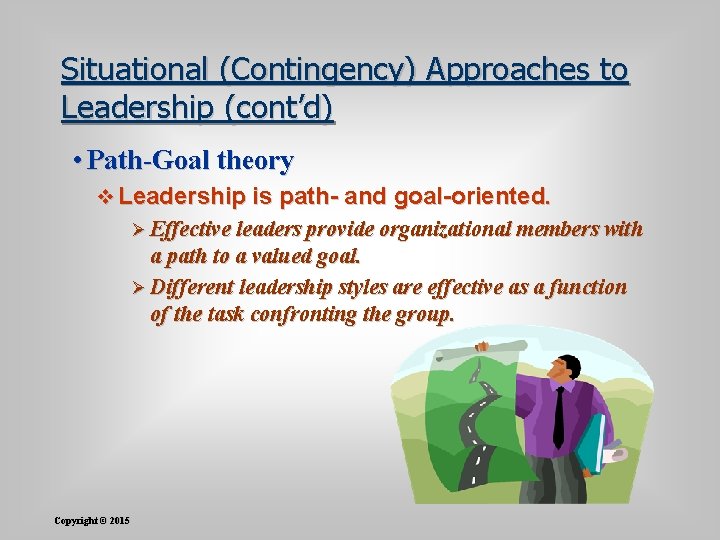 Situational (Contingency) Approaches to Leadership (cont'd)

• Path-Goal theory

❖ Leadership is path- and goal-oriented.

➢ Effective leaders provide organizational members with a path to a valued goal.

➢ Different leadership styles are effective as a function of the task confronting the group.

Copyright © 2015